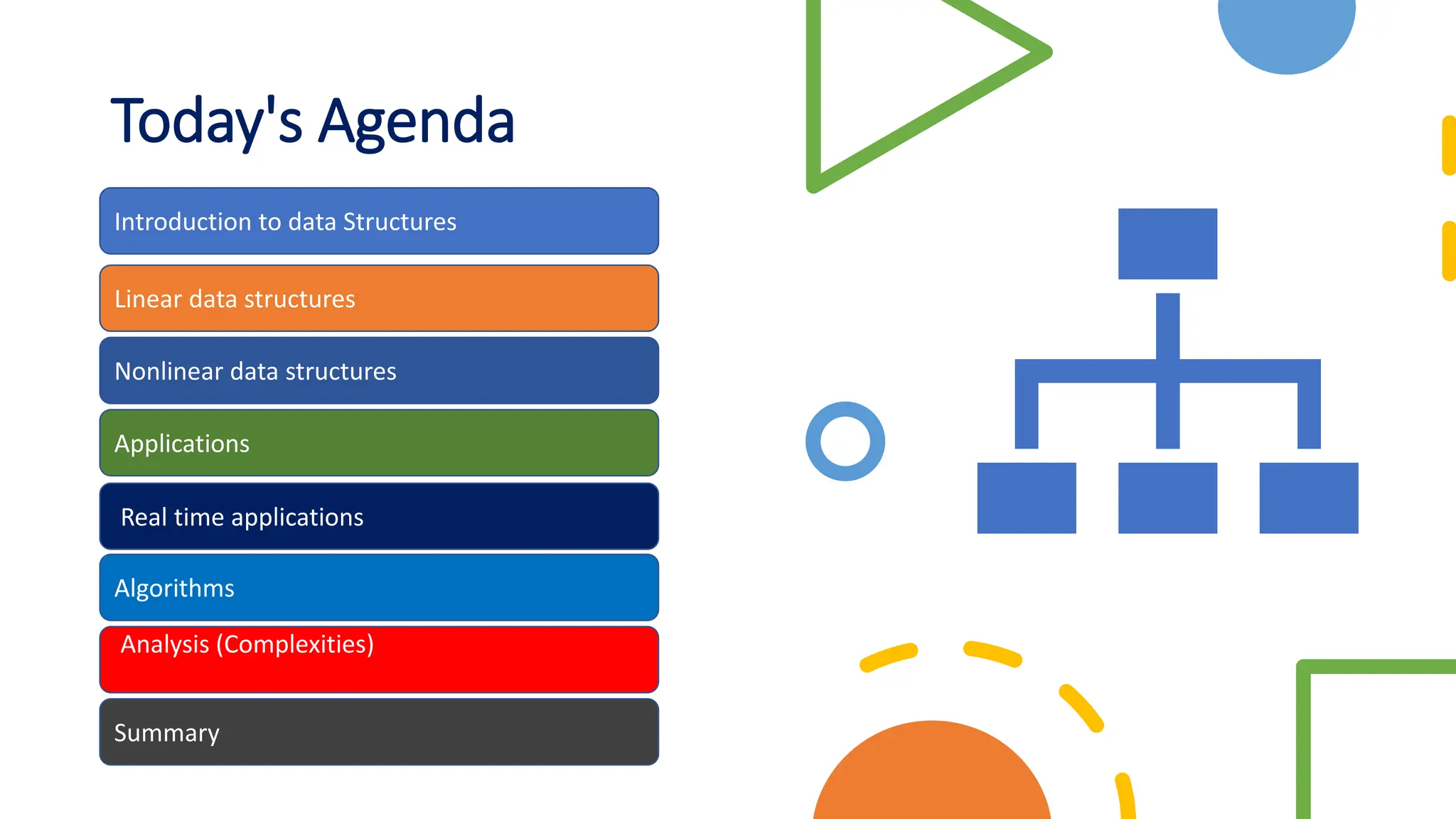 Today's Agenda

Introduction to data Structures

Linear data structures

Nonlinear data structures

Applications

Real time applications

Algorithms

Analysis (Complexities)

Summary